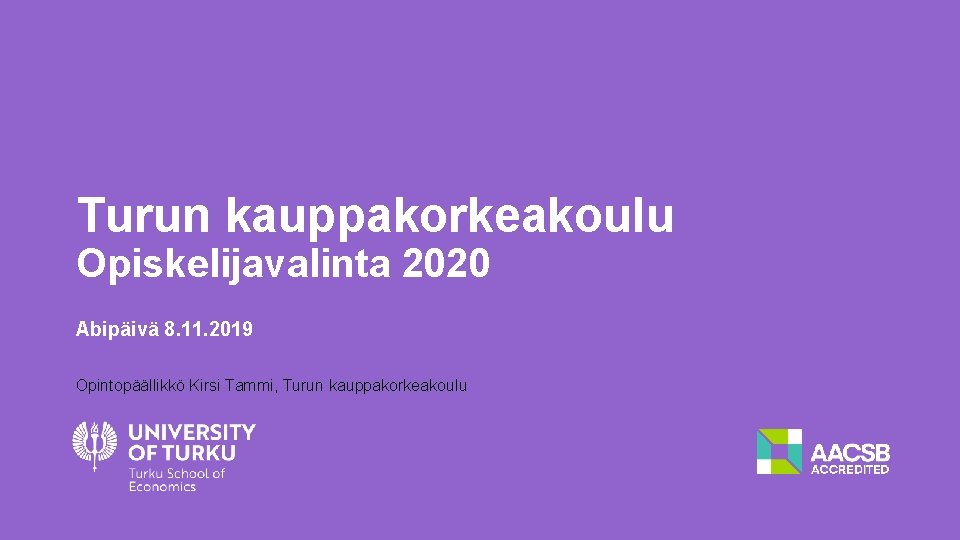 Turun kauppakorkeakoulu
Opiskelijavalinta 2020

Abipäivä 8.11.2019

Opintopäällikkö Kirsi Tammi, Turun kauppakorkeakoulu

UNIVERSITY OF TURKU
Turku School of Economics

AACSB ACCREDITED